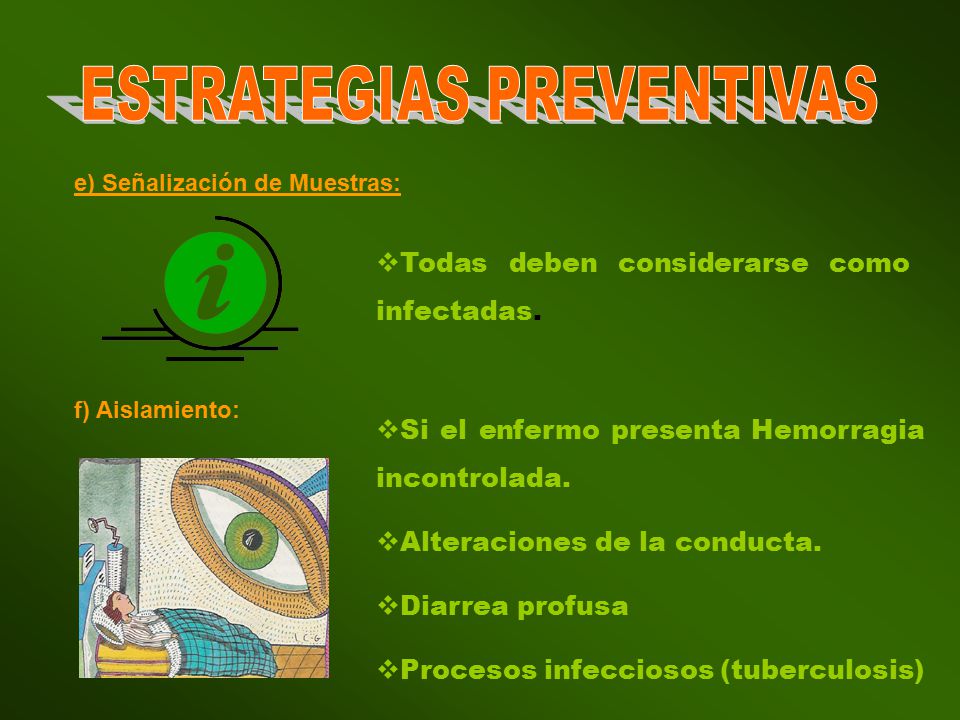 ESTRATEGIAS PREVENTIVAS

e) Señalización de Muestras:

i

❖Todas deben considerarse como infectadas.

f) Aislamiento:

❖Si el enfermo presenta Hemorragia incontrolada.

❖Alteraciones de la conducta.

❖Diarrea profusa

❖Procesos infecciosos (tuberculosis)